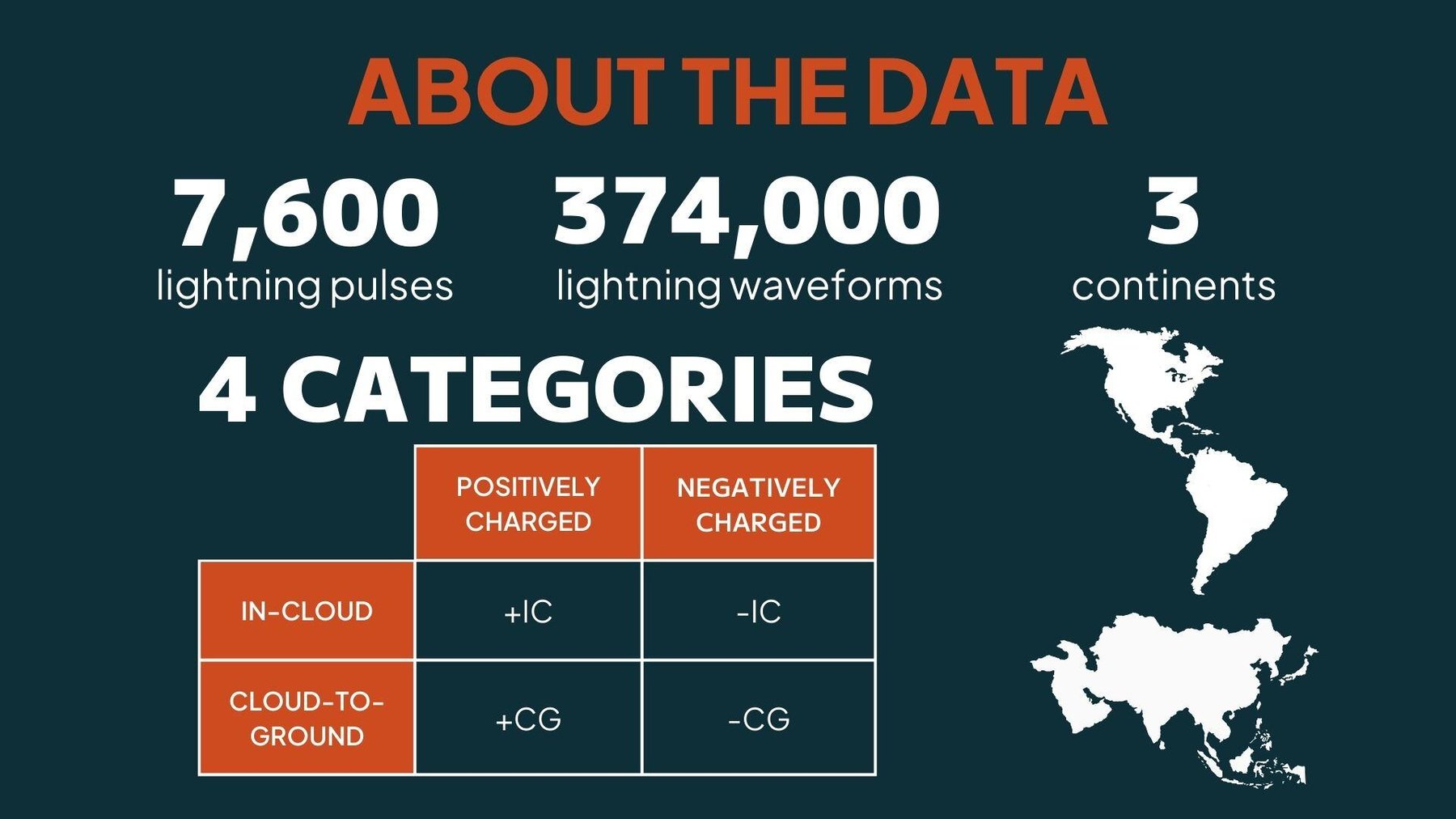 ABOUT THE DATA

7,600
lightning pulses

374,000
lightning waveforms

3
continents

4 CATEGORIES

| | POSITIVELY CHARGED | NEGATIVELY CHARGED |
|---|---|---|
| IN-CLOUD | +IC | -IC |
| CLOUD-TO-GROUND | +CG | -CG |